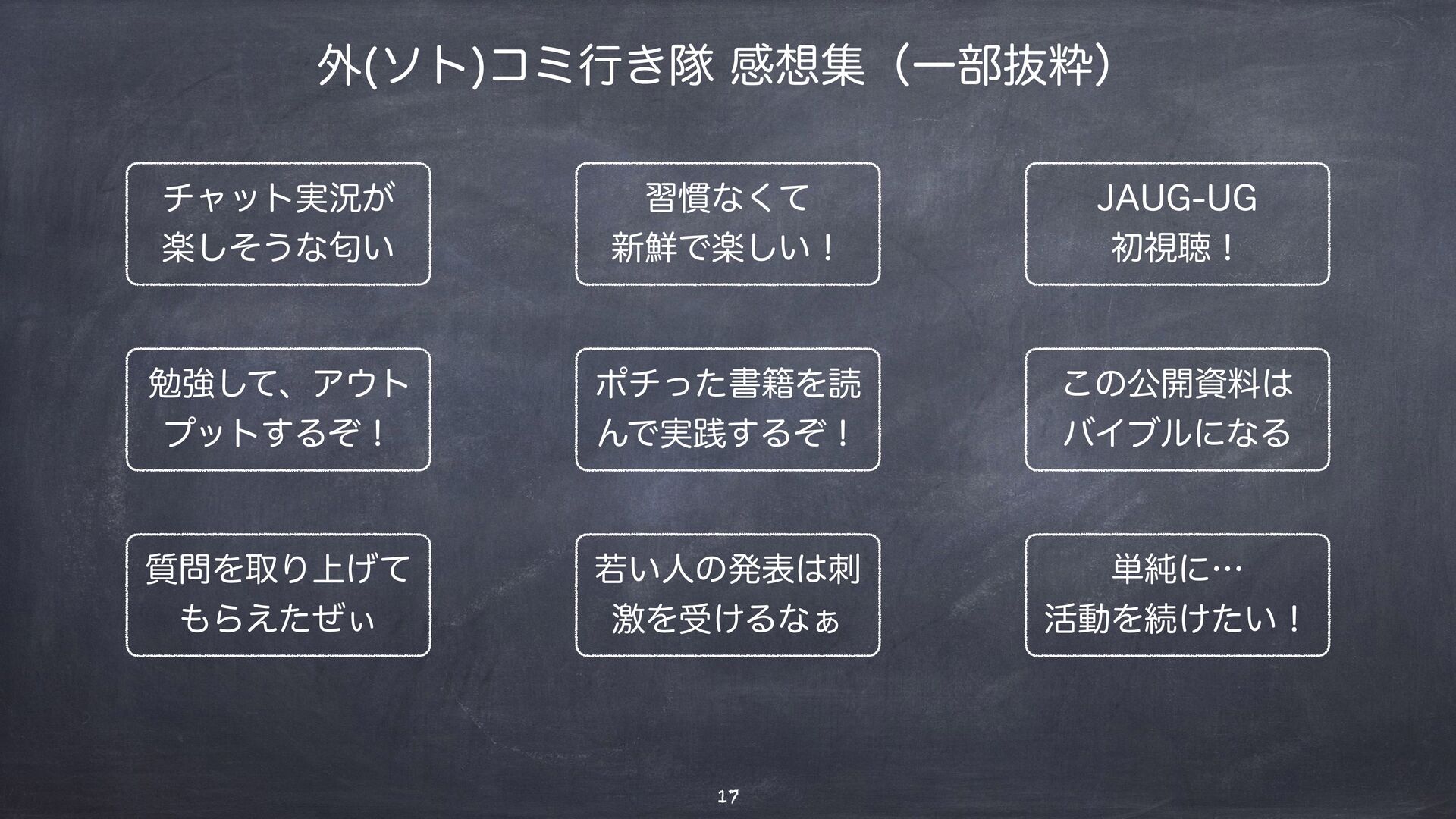 外(ソト)コミ行き隊 感想集（一部抜粋）

チャット実況が楽しそうな匂い

習慣なくて新鮮で楽しい！

JAUG-UG 初視聴！

勉強して、アウトプットするぞ！

ポチった書籍を読んで実践するぞ！

この公開資料はバイブルになる

質問を取り上げてもらえたぜぃ

若い人の発表は刺激を受けるなぁ

単純に… 活動を続けたい！

17